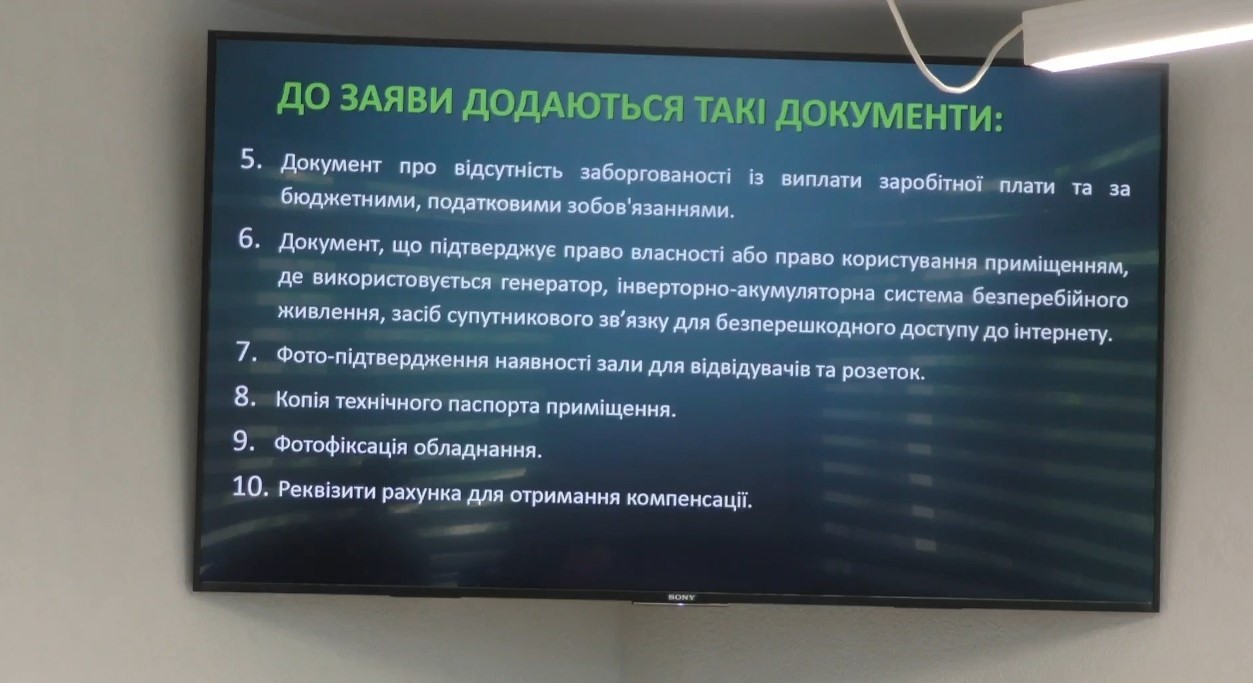 ДО ЗАЯВИ ДОДАЮТЬСЯ ТАКІ ДОКУМЕНТИ:

5. Документ про відсутність заборгованості із виплати заробітної плати та за бюджетними, податковими зобов'язаннями.

6. Документ, що підтверджує право власності або право користування приміщенням, де використовується генератор, інверторно-акумуляторна система безперебійного живлення, засіб супутникового зв'язку для безперешкодного доступу до інтернету.

7. Фото-підтвердження наявності зали для відвідувачів та розеток.

8. Копія технічного паспорта приміщення.

9. Фотофіксація обладнання.

10. Реквізити рахунка для отримання компенсації.

SONY